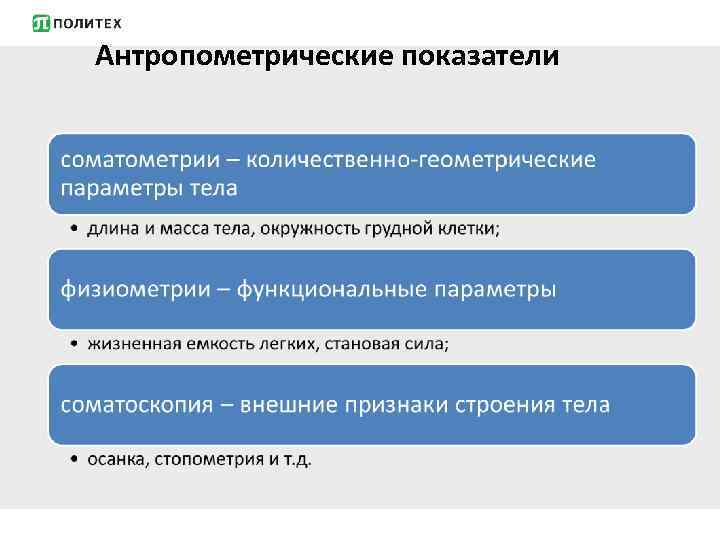 ПОЛИТЕХ

Антропометрические показатели

соматометрии – количественно-геометрические параметры тела

• длина и масса тела, окружность грудной клетки;

физиометрии – функциональные параметры

• жизненная емкость легких, становая сила;

соматоскопия – внешние признаки строения тела

• осанка, стопометрия и т.д.